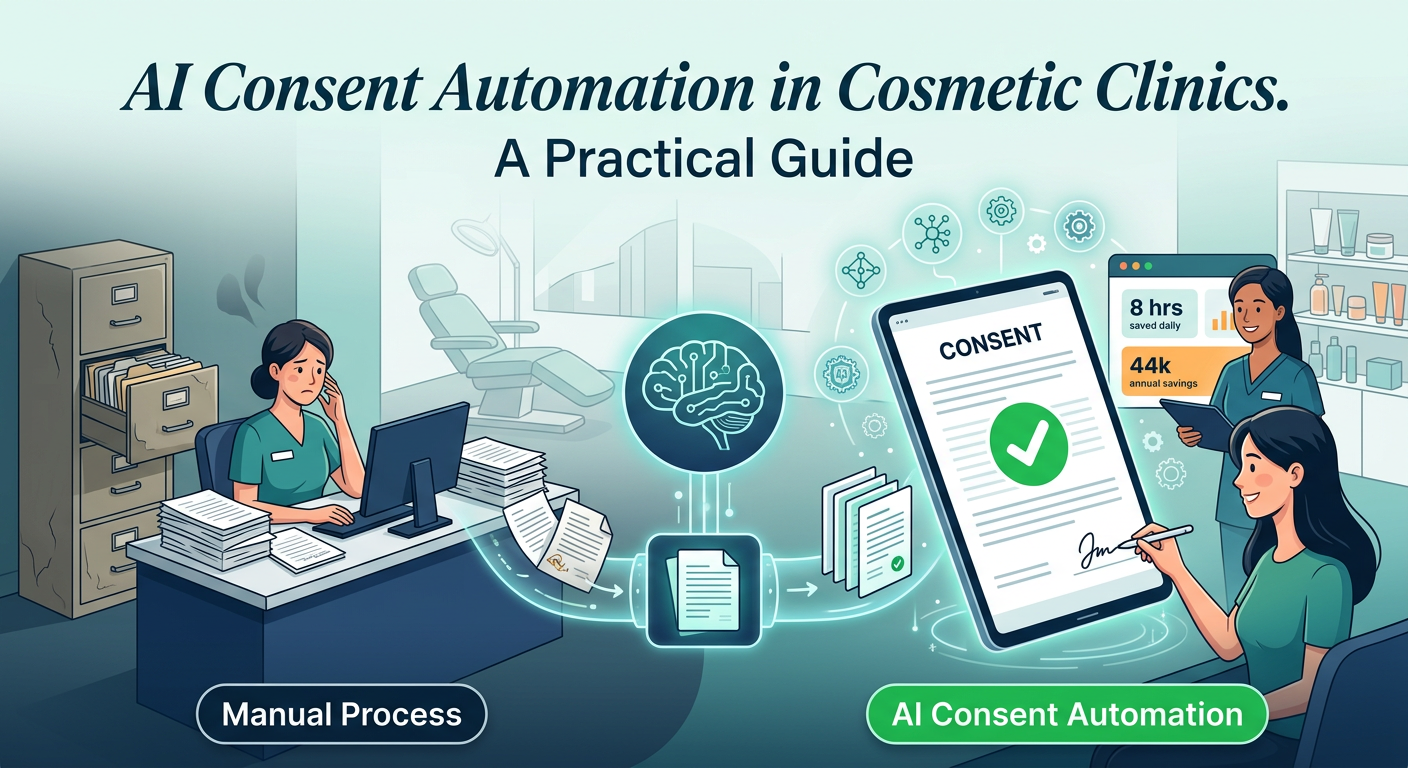 AI Consent Automation in Cosmetic Clinics.
A Practical Guide

CONSENT

8 hrs
saved daily

44k
annual savings

Manual Process

AI Consent Automation